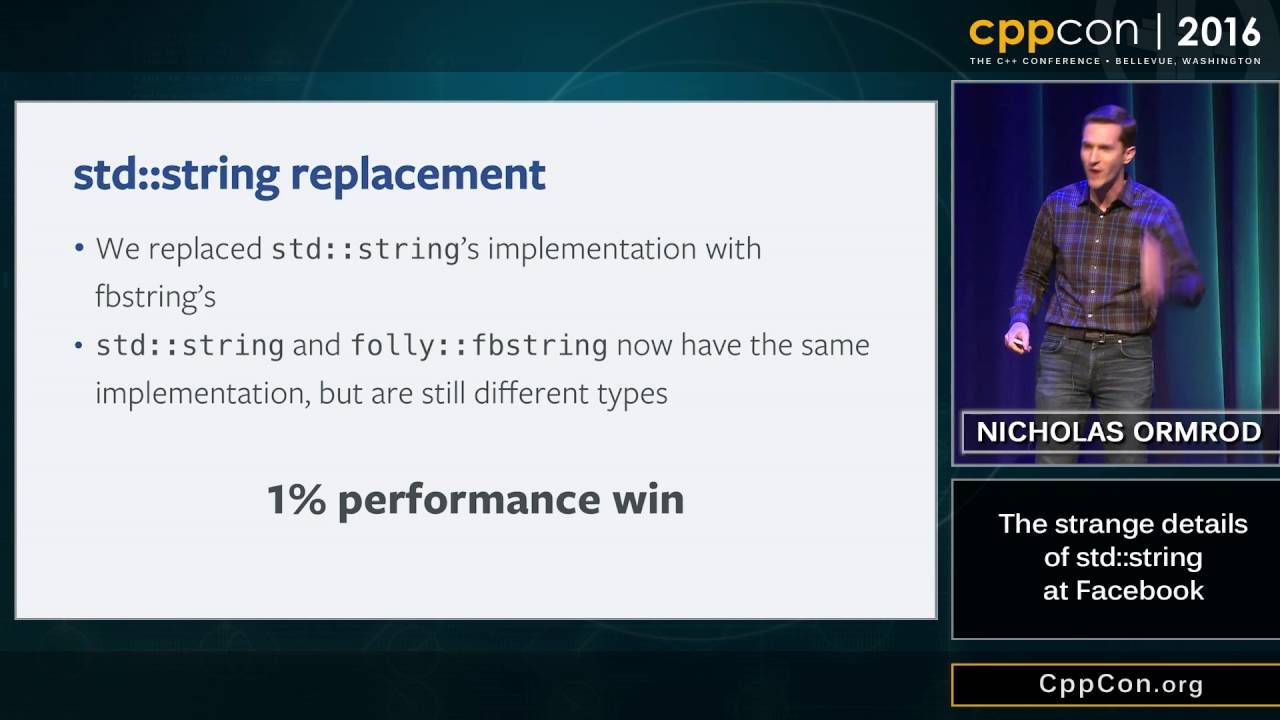 cppcon | 2016
THE C++ CONFERENCE • BELLEVUE, WASHINGTON

std::string replacement

• We replaced std::string's implementation with fbstring's
• std::string and folly::fbstring now have the same implementation, but are still different types

1% performance win

NICHOLAS ORMROD

The strange details of std::string at Facebook

CppCon.org